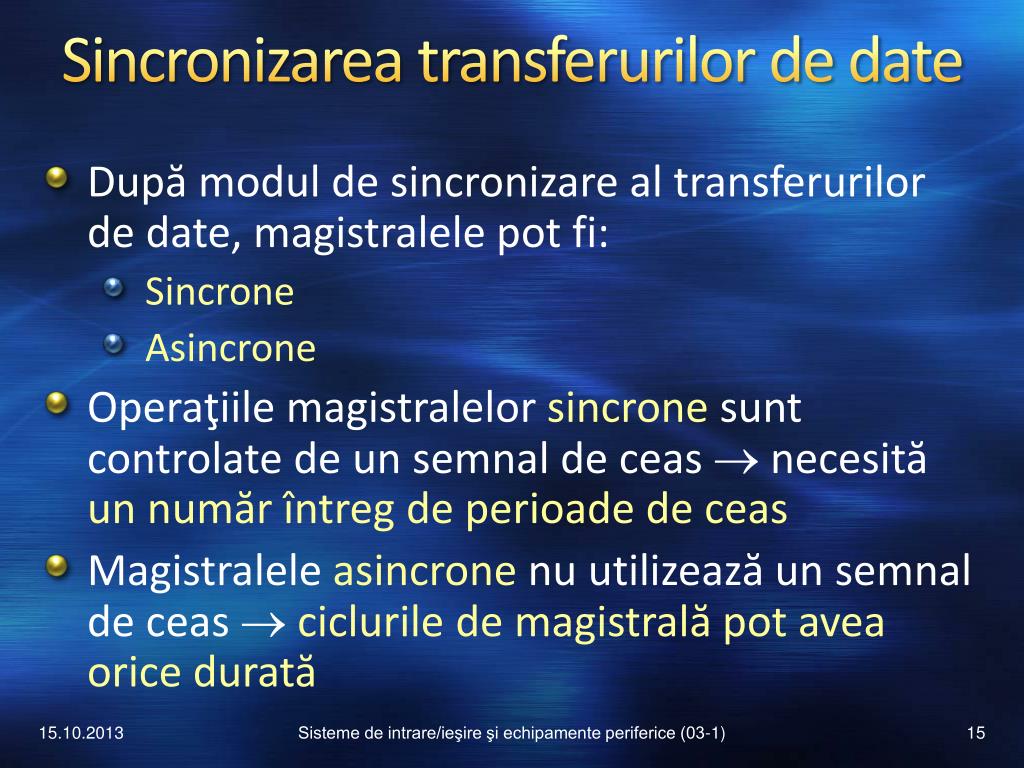 Sincronizarea transferurilor de date

După modul de sincronizare al transferurilor de date, magistralele pot fi:

Sincrone

Asincrone

Operaţiile magistralelor sincrone sunt controlate de un semnal de ceas $\rightarrow$ necesită un număr întreg de perioade de ceas

Magistralele asincrone nu utilizează un semnal de ceas $\rightarrow$ ciclurile de magistrală pot avea orice durată

15.10.2013

Sisteme de intrare/ieşire şi echipamente periferice (03-1)

15